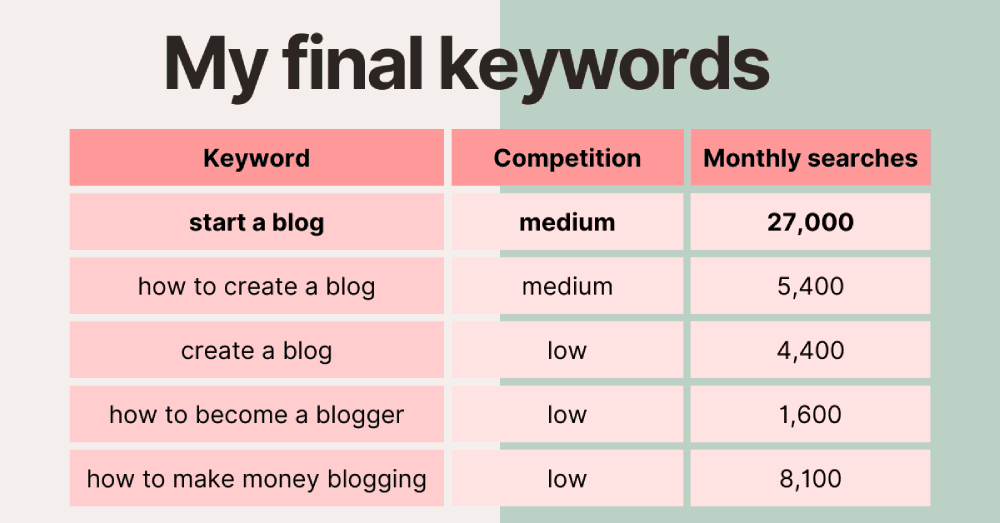 My final keywords

| Keyword | Competition | Monthly searches |
|---|---|---|
| **start a blog** | **medium** | **27,000** |
| how to create a blog | medium | 5,400 |
| create a blog | low | 4,400 |
| how to become a blogger | low | 1,600 |
| how to make money blogging | low | 8,100 |